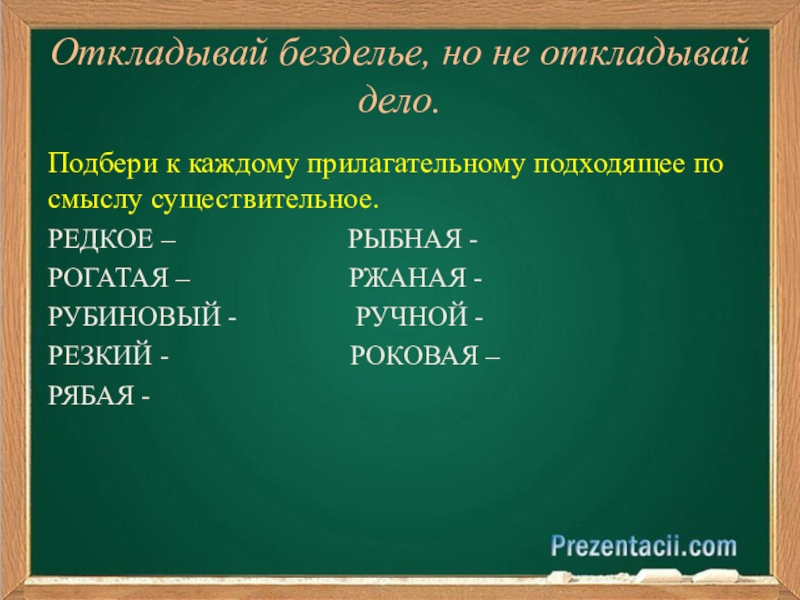 Откладывай безделье, но не откладывай дело.

Подбери к каждому прилагательному подходящее по смыслу существительное.

РЕДКОЕ –
РОГАТАЯ –
РУБИНОВЫЙ -
РЕЗКИЙ -
РЯБАЯ -

РЫБНАЯ -
РЖАНАЯ -
РУЧНОЙ -
РОКОВАЯ –

Prezentacii.com